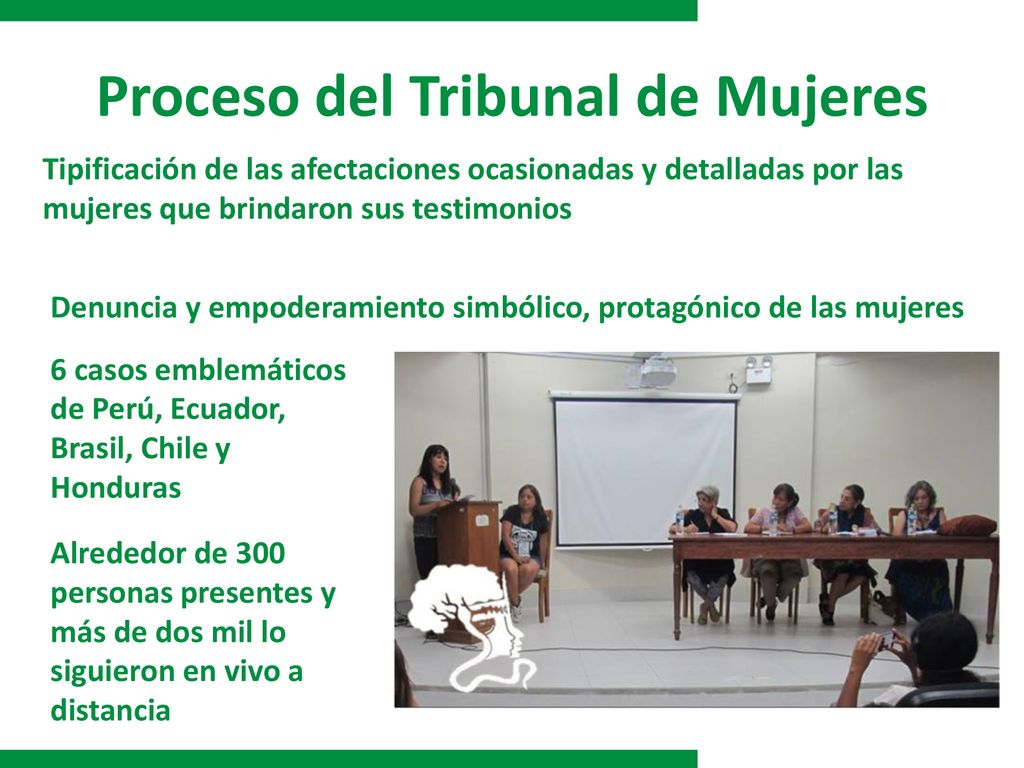 Proceso del Tribunal de Mujeres

Tipificación de las afectaciones ocasionadas y detalladas por las mujeres que brindaron sus testimonios

Denuncia y empoderamiento simbólico, protagónico de las mujeres

6 casos emblemáticos de Perú, Ecuador, Brasil, Chile y Honduras

Alrededor de 300 personas presentes y más de dos mil lo siguieron en vivo a distancia